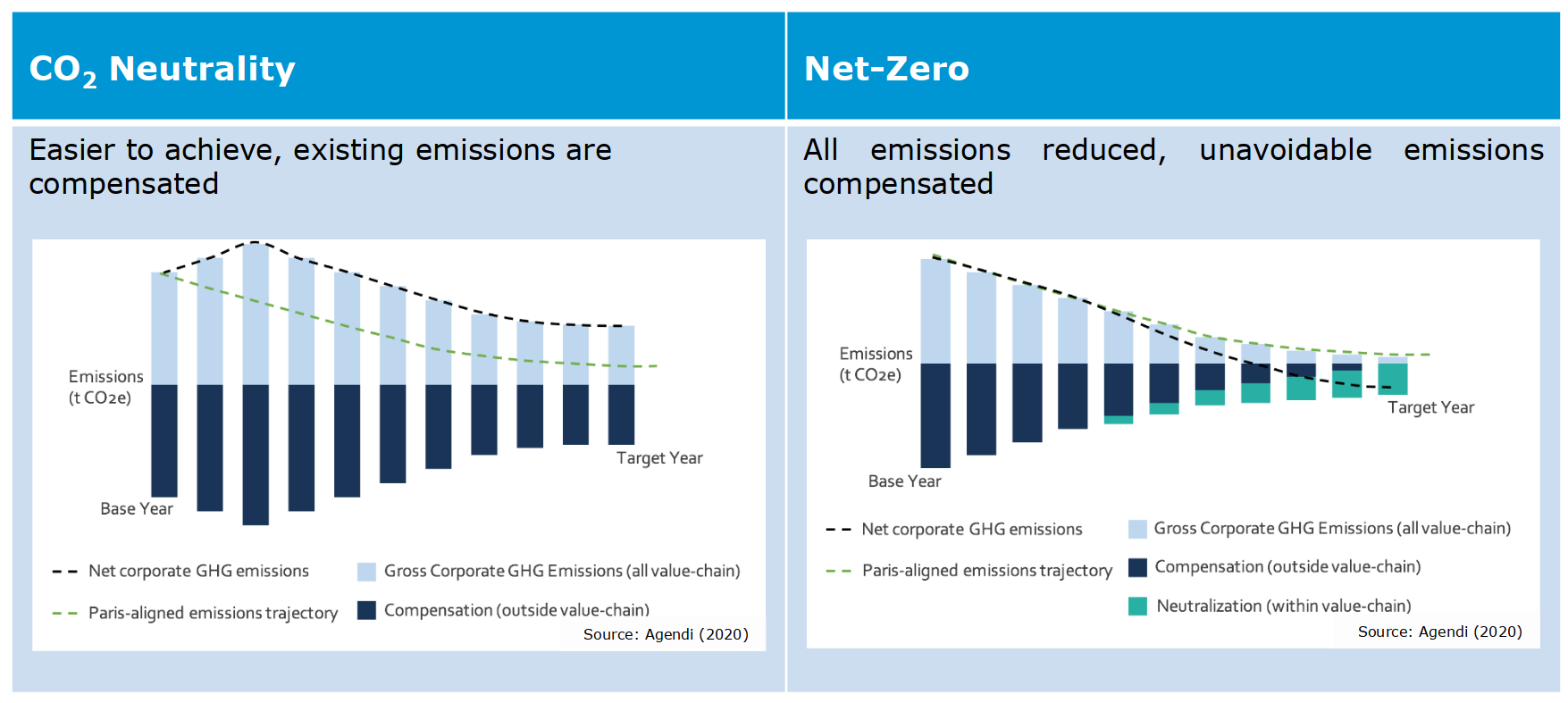 $CO_2$ Neutrality

Easier to achieve, existing emissions are compensated

Emissions (t CO2e)

Base Year

Target Year

Net corporate GHG emissions

Paris-aligned emissions trajectory

Gross Corporate GHG Emissions (all value-chain)

Compensation (outside value-chain)

Source: Agendi (2020)

Net-Zero

All emissions reduced, unavoidable emissions compensated

Emissions (t CO2e)

Base Year

Target Year

Net corporate GHG emissions

Paris-aligned emissions trajectory

Gross Corporate GHG Emissions (all value-chain)

Compensation (outside value-chain)

Neutralization (within value-chain)

Source: Agendi (2020)